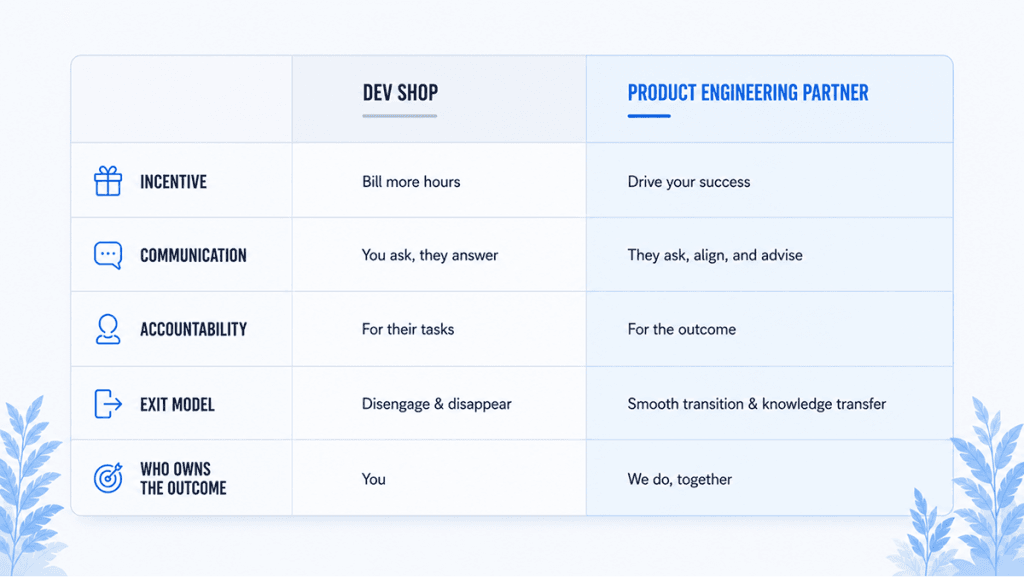 | | DEV SHOP | PRODUCT ENGINEERING PARTNER |
|---|---|---|
| INCENTIVE | Bill more hours | Drive your success |
| COMMUNICATION | You ask, they answer | They ask, align, and advise |
| ACCOUNTABILITY | For their tasks | For the outcome |
| EXIT MODEL | Disengage & disappear | Smooth transition & knowledge transfer |
| WHO OWNS THE OUTCOME | You | We do, together |